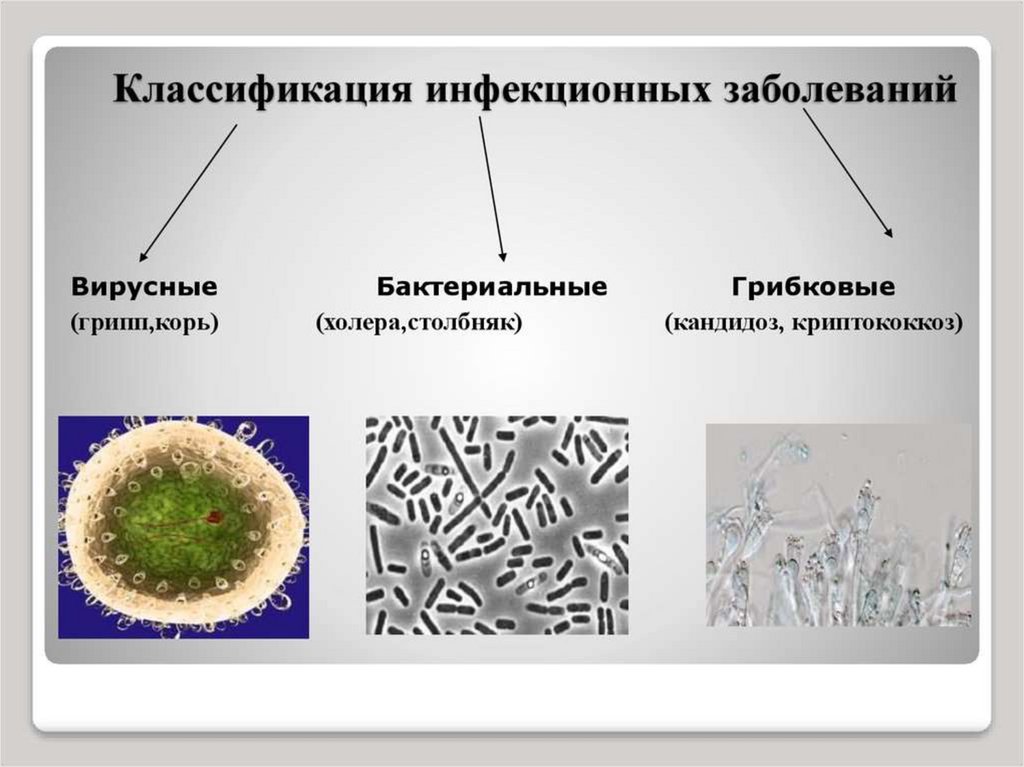 Классификация инфекционных заболеваний

Вирусные
(грипп,корь)

Бактериальные
(холера,столбняк)

Грибковые
(кандидоз, криптококкоз)